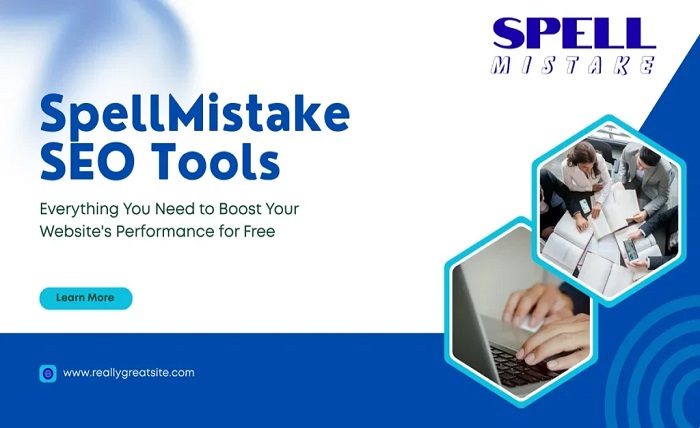 SPELL
MISTAKE

SpellMistake SEO Tools

Everything You Need to Boost Your Website's Performance for Free

Learn More

www.reallygreatsite.com